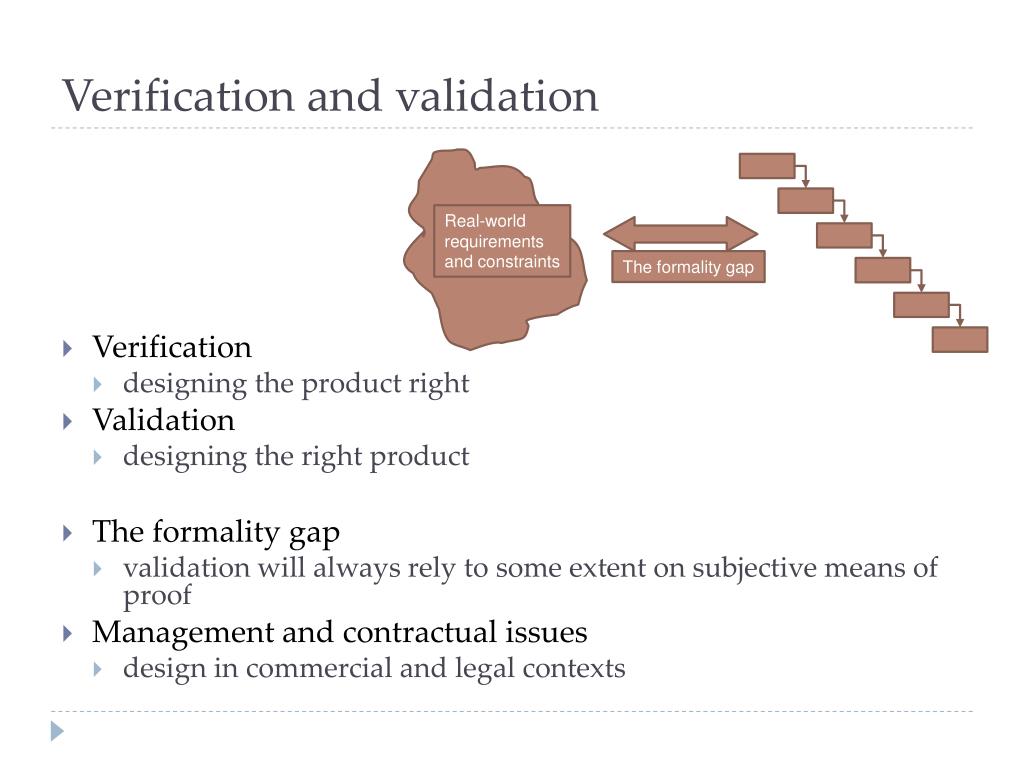 Verification and validation

Real-world requirements and constraints

The formality gap

Verification
designing the product right
Validation
designing the right product

The formality gap
validation will always rely to some extent on subjective means of proof
Management and contractual issues
design in commercial and legal contexts